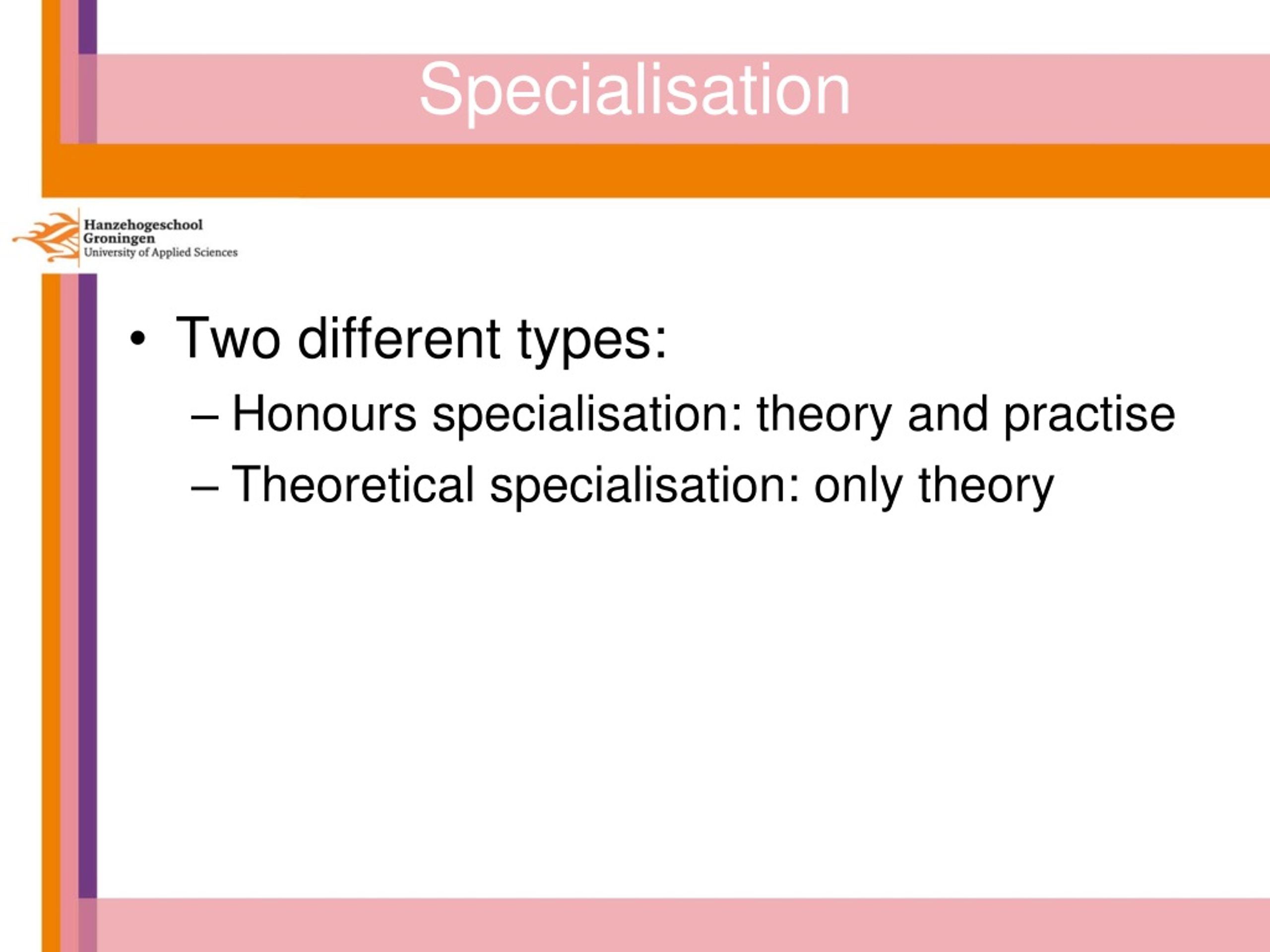 Specialisation

Hanzehogeschool
Groningen
University of Applied Sciences

• Two different types:
– Honours specialisation: theory and practise
– Theoretical specialisation: only theory